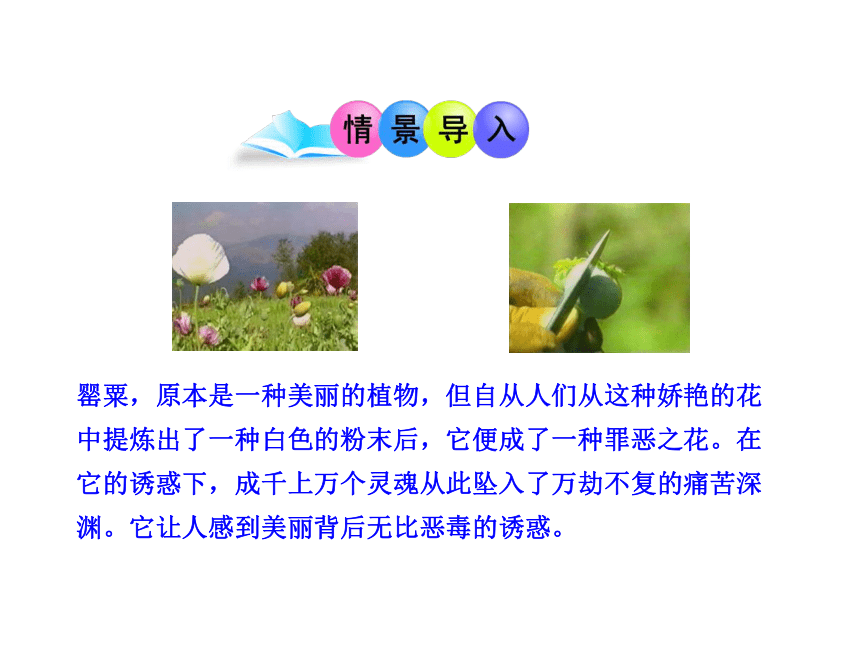 情景导入

罂粟，原本是一种美丽的植物，但自从人们从这种娇艳的花中提炼出了一种白色的粉末后，它便成了一种罪恶之花。在它的诱惑下，成千上万个灵魂从此坠入了万劫不复的痛苦深渊。它让人感到美丽背后无比恶毒的诱惑。